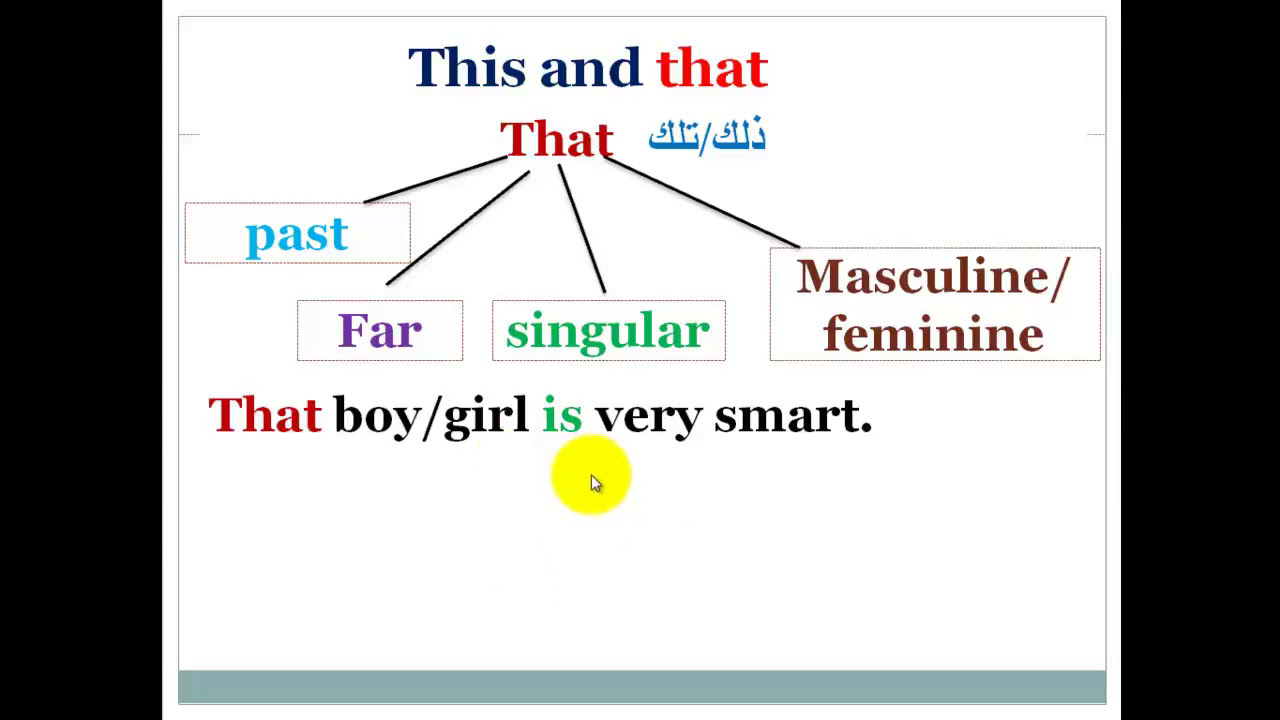 This and that

That ذلك/تلك

past

Far

singular

Masculine/ feminine

That boy/girl is very smart.